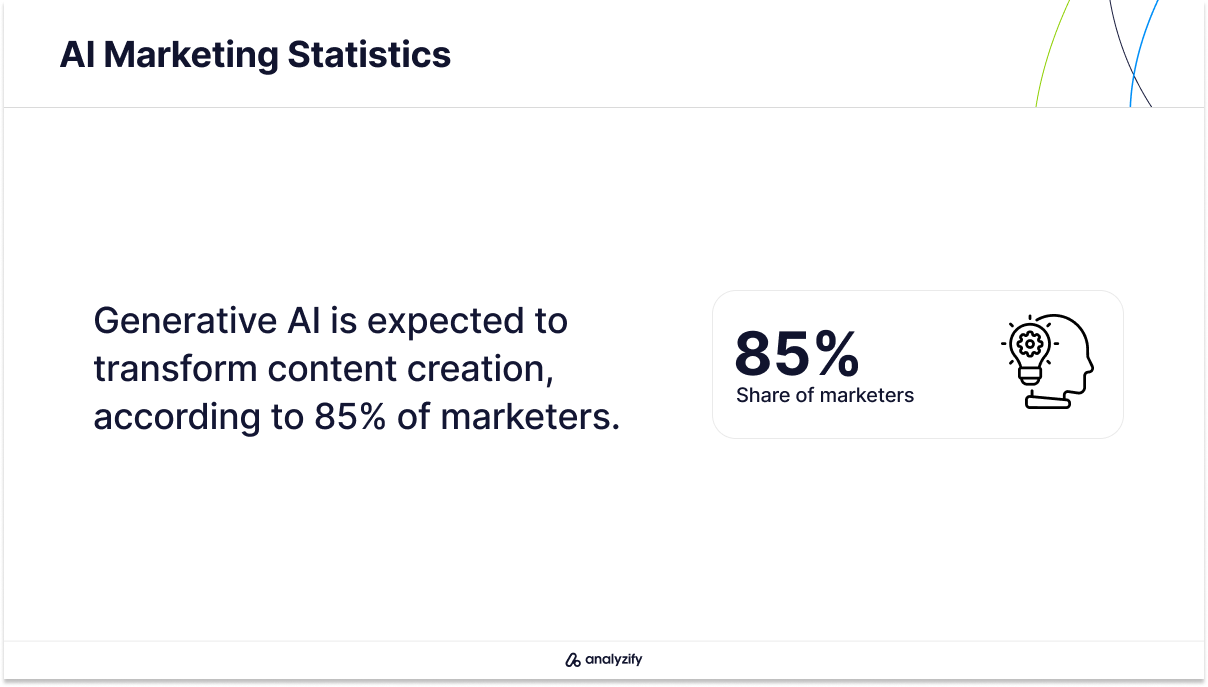 AI Marketing Statistics

Generative AI is expected to transform content creation, according to 85% of marketers.

85%
Share of marketers

analyzify